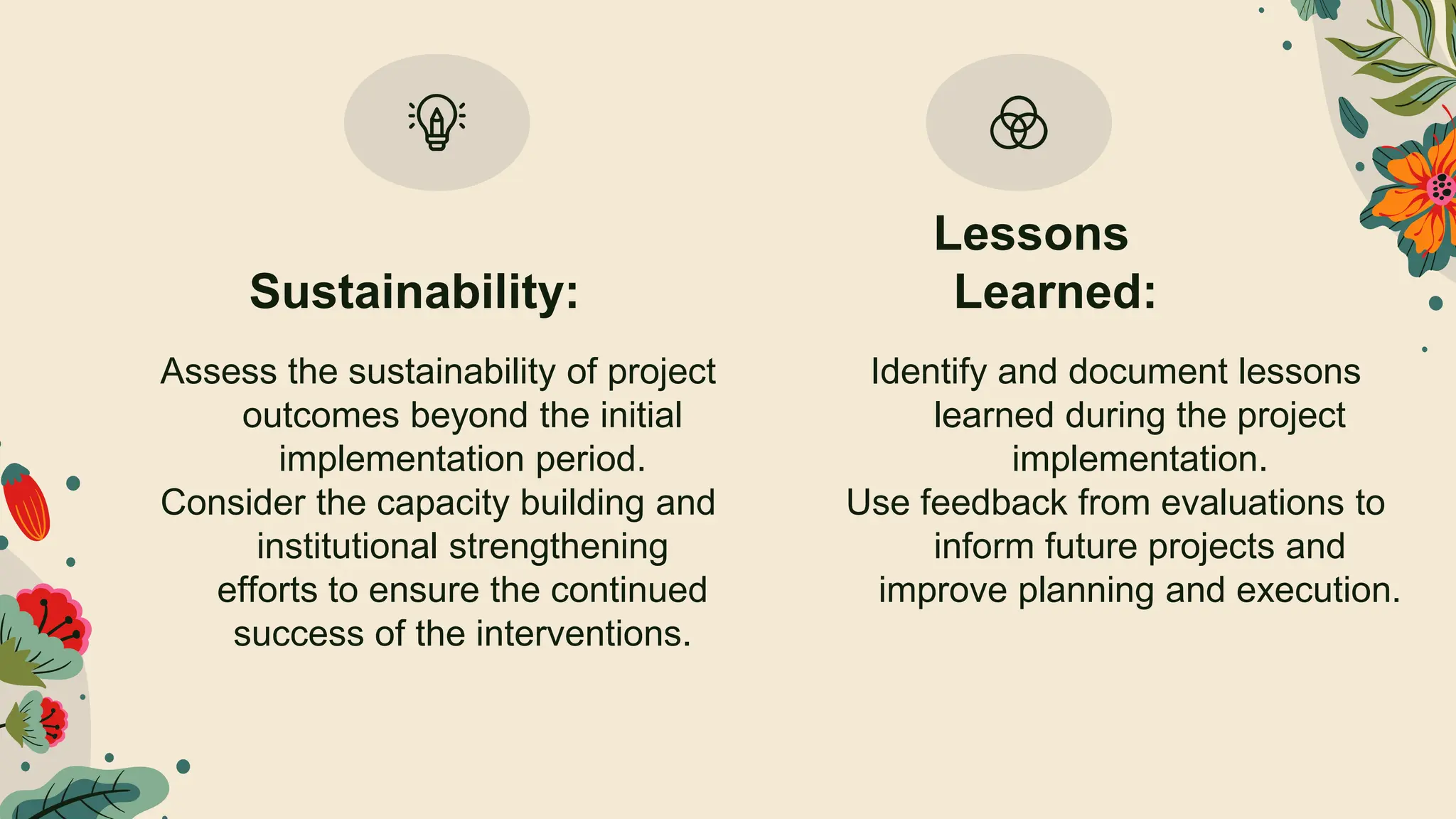 Sustainability:

Assess the sustainability of project outcomes beyond the initial implementation period.
Consider the capacity building and institutional strengthening efforts to ensure the continued success of the interventions.

Lessons Learned:

Identify and document lessons learned during the project implementation.
Use feedback from evaluations to inform future projects and improve planning and execution.